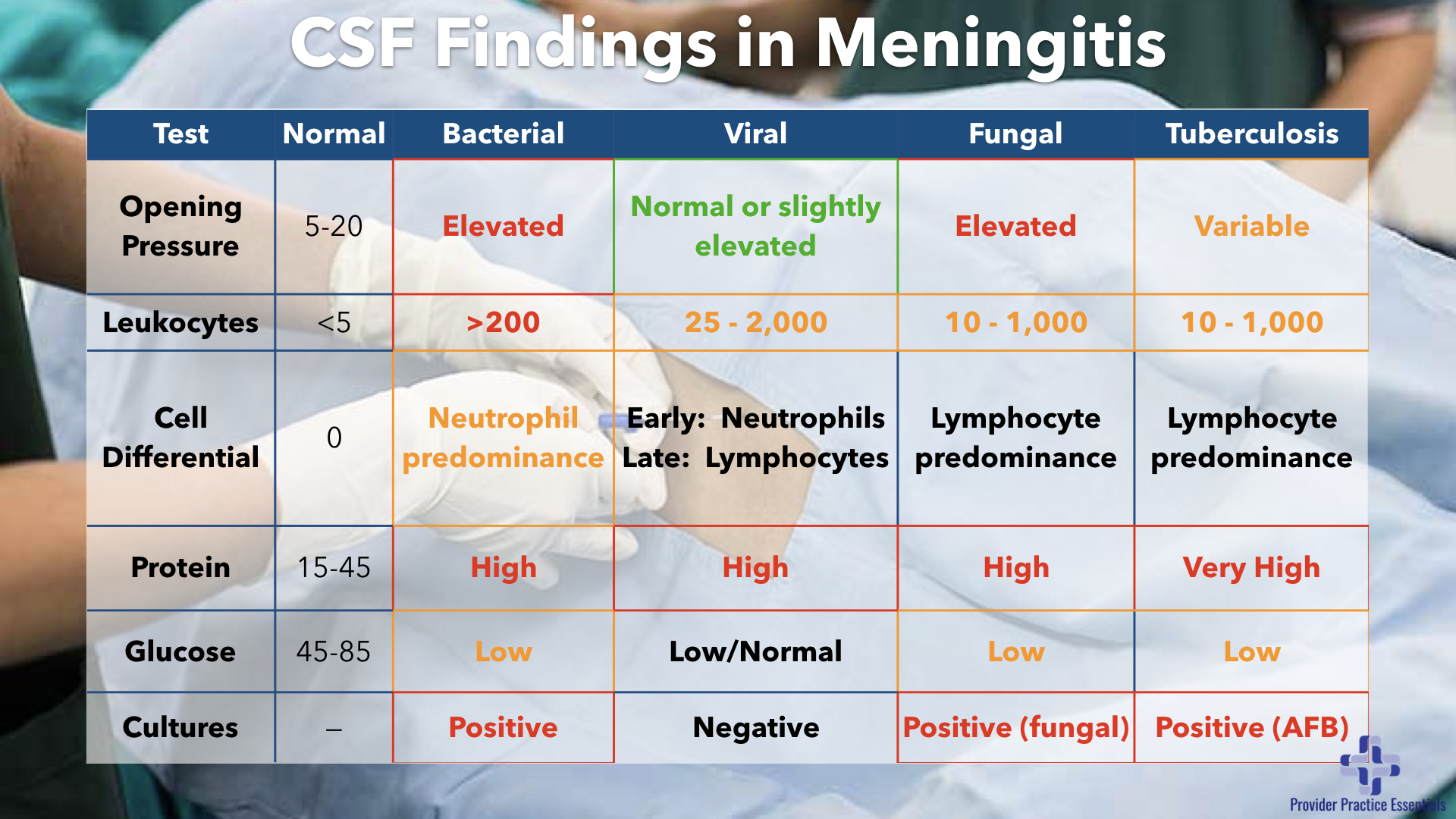 CSF Findings in Meningitis

| Test | Normal | Bacterial | Viral | Fungal | Tuberculosis |
|---|---|---|---|---|---|
| Opening Pressure | 5-20 | Elevated | Normal or slightly elevated | Elevated | Variable |
| Leukocytes | <5 | >200 | 25 - 2,000 | 10 - 1,000 | 10 - 1,000 |
| Cell Differential | 0 | Neutrophil predominance | Early: Neutrophils Late: Lymphocytes | Lymphocyte predominance | Lymphocyte predominance |
| Protein | 15-45 | High | High | High | Very High |
| Glucose | 45-85 | Low | Low/Normal | Low | Low |
| Cultures | – | Positive | Negative | Positive (fungal) | Positive (AFB) |

Provider Practice Essentials